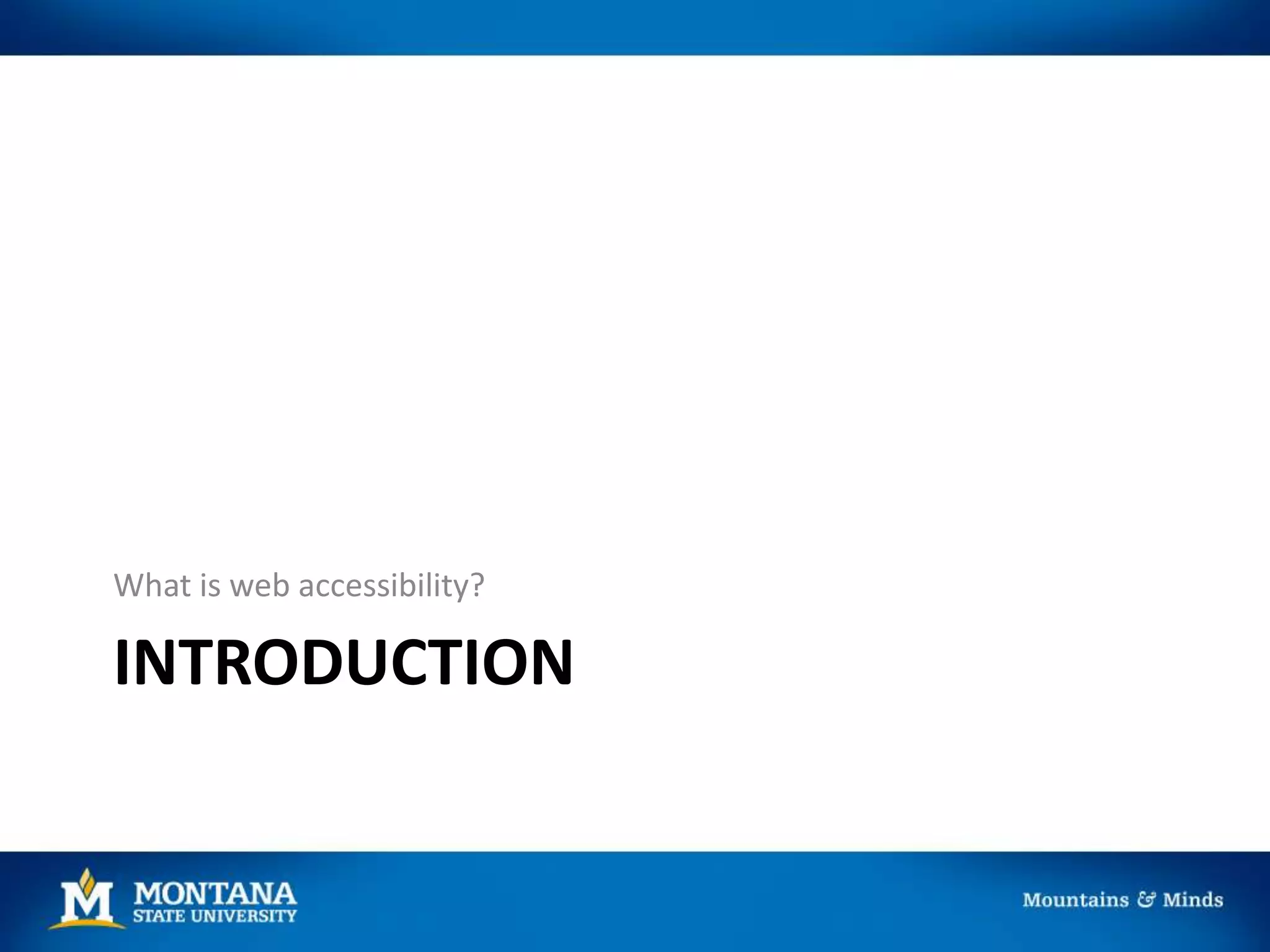 What is web accessibility?

INTRODUCTION

M MONTANA STATE UNIVERSITY

Mountains & Minds